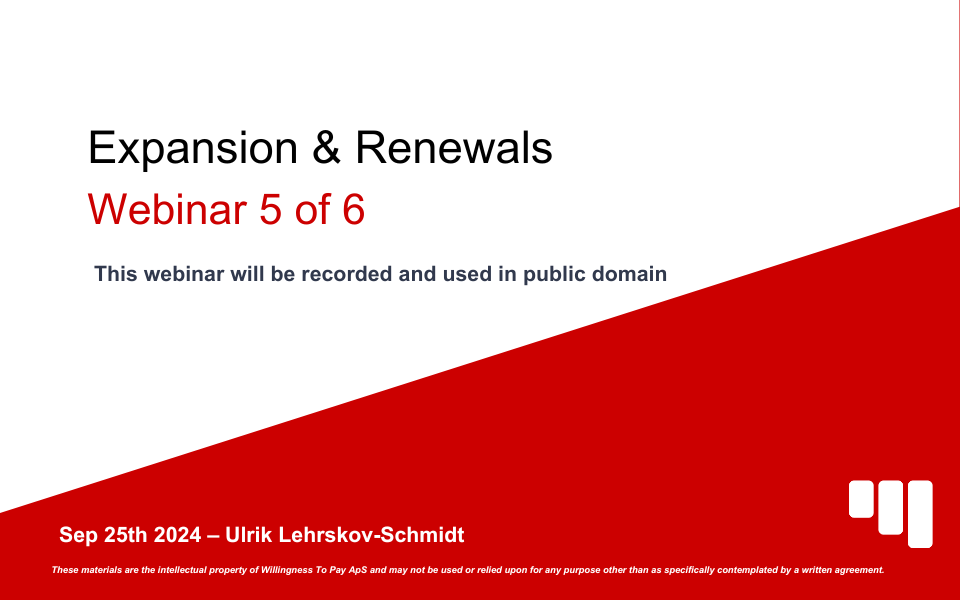 Expansion & Renewals

Webinar 5 of 6

This webinar will be recorded and used in public domain

Sep 25th 2024 – Ulrik Lehrskov-Schmidt

These materials are the intellectual property of Willingness To Pay ApS and may not be used or relied upon for any purpose other than as specifically contemplated by a written agreement.